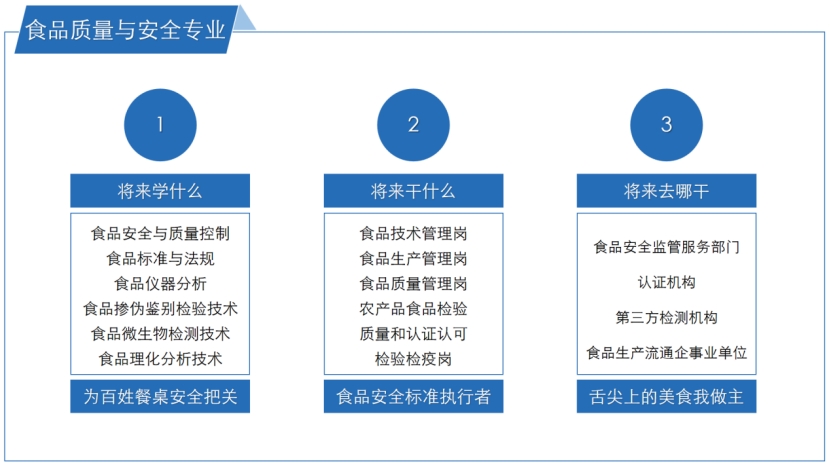 食品质量与安全专业

1

将来学什么

食品安全与质量控制
食品标准与法规
食品仪器分析
食品掺伪鉴别检验技术
食品微生物检测技术
食品理化分析技术

为百姓餐桌安全把关

2

将来干什么

食品技术管理岗
食品生产管理岗
食品质量管理岗
农产品食品检验
质量和认证认可
检验检疫岗

食品安全标准执行者

3

将来去哪干

食品安全监管服务部门
认证机构
第三方检测机构
食品生产流通企事业单位

舌尖上的美食我做主